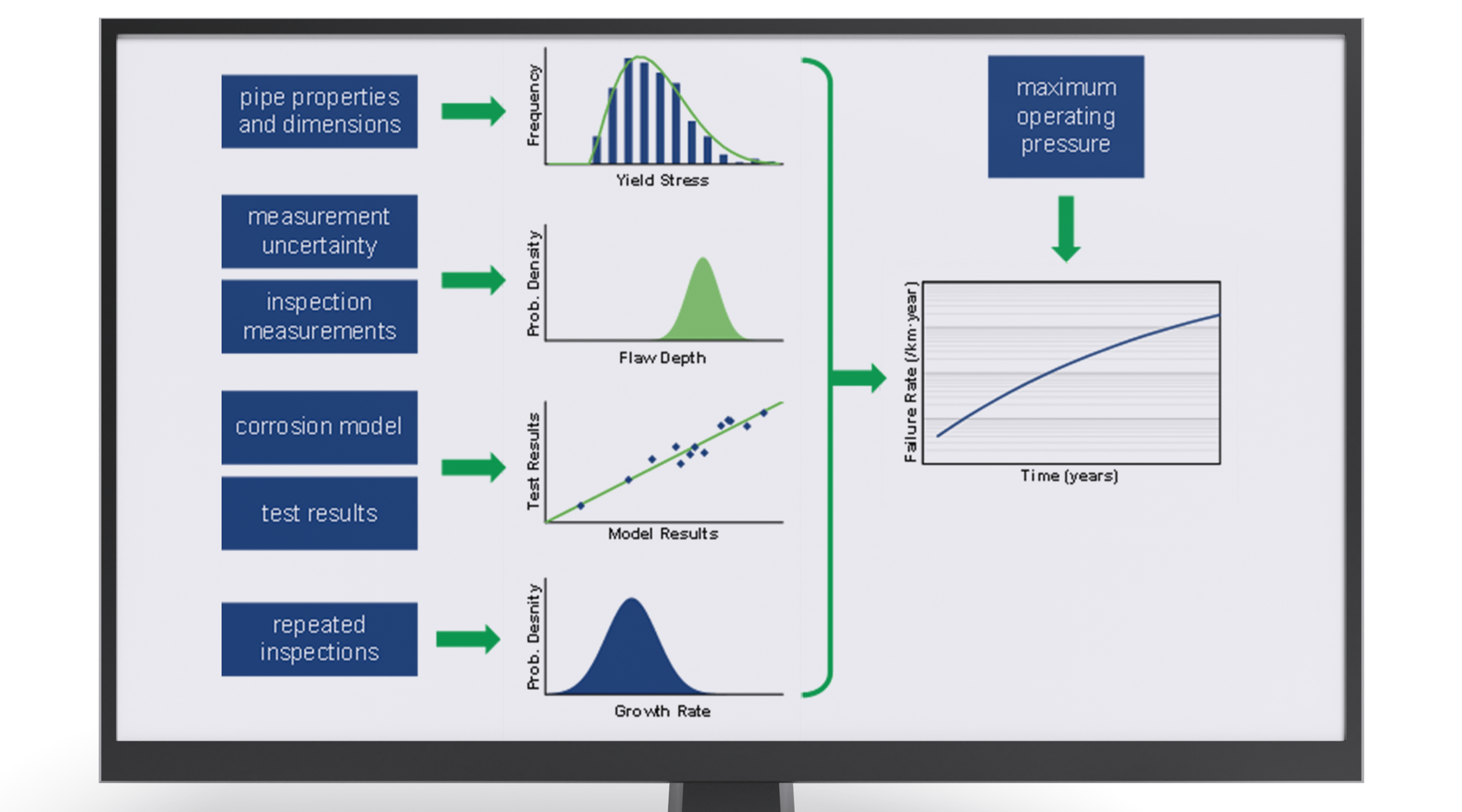 pipe properties and dimensions

Frequency
Yield Stress

measurement uncertainty

inspection measurements

Prob. Density
Flaw Depth

corrosion model

test results

Test Results
Model Results

repeated inspections

Prob. Desnity
Growth Rate

maximum operating pressure

Failure Rate (/km·year)
Time (years)